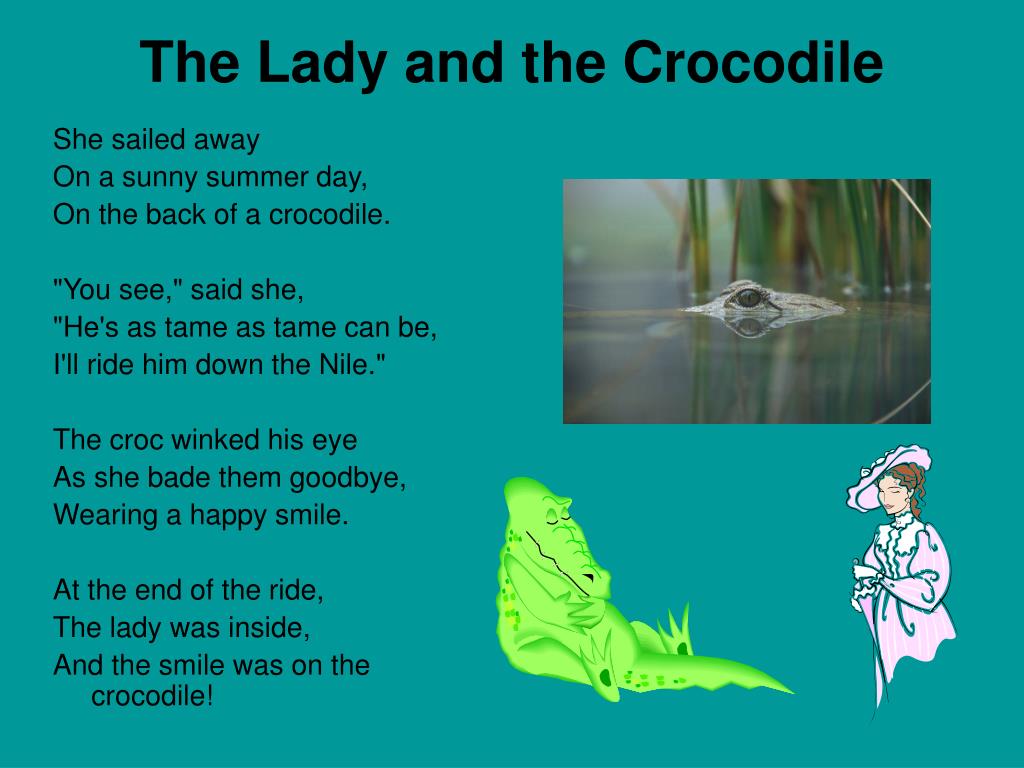 The Lady and the Crocodile

She sailed away
On a sunny summer day,
On the back of a crocodile.

"You see," said she,
"He's as tame as tame can be,
I'll ride him down the Nile."

The croc winked his eye
As she bade them goodbye,
Wearing a happy smile.

At the end of the ride,
The lady was inside,
And the smile was on the crocodile!